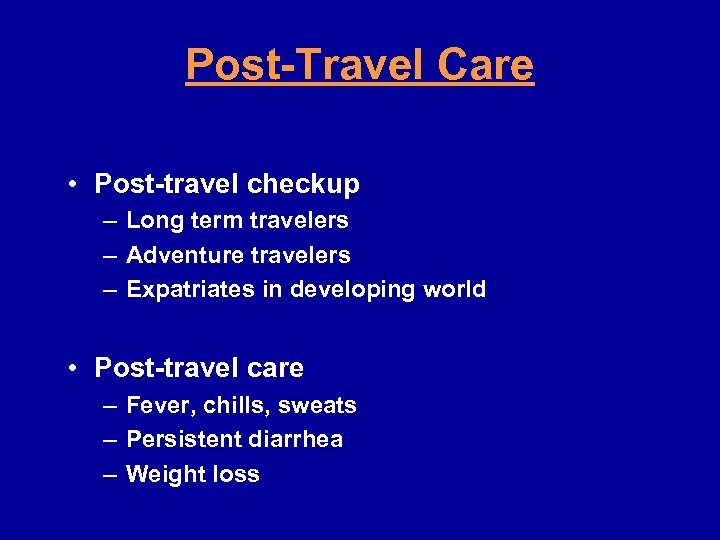 Post-Travel Care

• Post-travel checkup
– Long term travelers
– Adventure travelers
– Expatriates in developing world

• Post-travel care
– Fever, chills, sweats
– Persistent diarrhea
– Weight loss